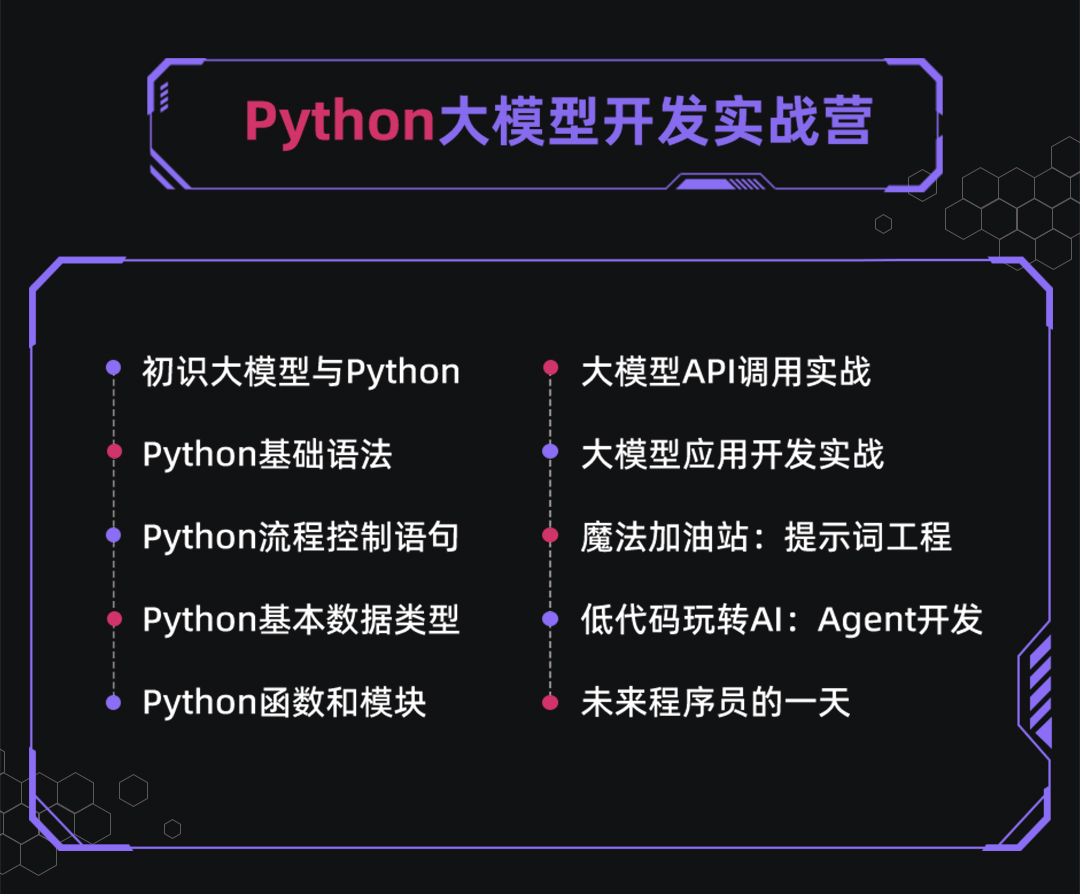 Python大模型开发实战营

初识大模型与Python

Python基础语法

Python流程控制语句

Python基本数据类型

Python函数和模块

大模型API调用实战

大模型应用开发实战

魔法加油站：提示词工程

低代码玩转AI：Agent开发

未来程序员的一天